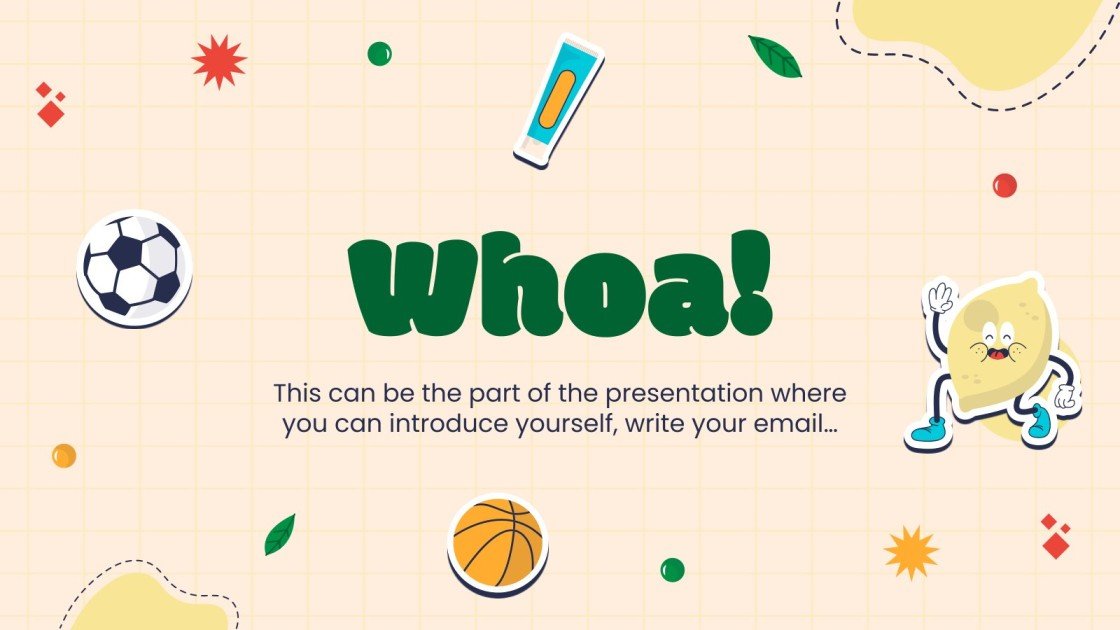 Whoa!

This can be the part of the presentation where you can introduce yourself, write your email…